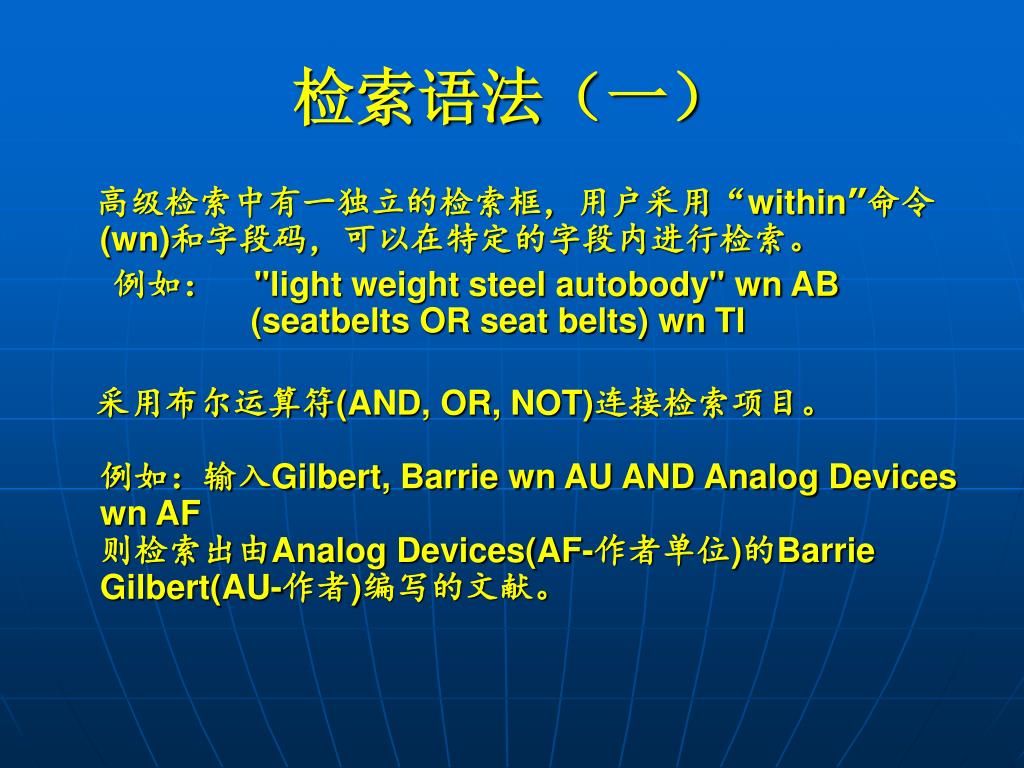 检索语法（一）

高级检索中有一独立的检索框，用户采用“within”命令(wn)和字段码，可以在特定的字段内进行检索。

例如： "light weight steel autobody" wn AB
(seatbelts OR seat belts) wn TI

采用布尔运算符(AND, OR, NOT)连接检索项目。

例如：输入Gilbert, Barrie wn AU AND Analog Devices wn AF
则检索出由Analog Devices(AF-作者单位)的Barrie Gilbert(AU-作者)编写的文献。